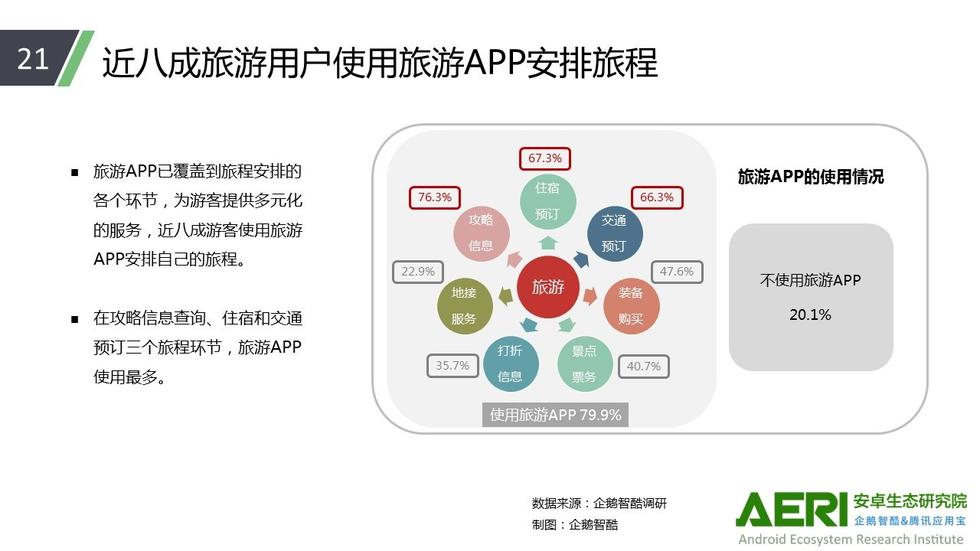 21

近八成旅游用户使用旅游APP安排旅程

■ 旅游APP已覆盖到旅程安排的各个环节，为游客提供多元化的服务，近八成游客使用旅游APP安排自己的旅程。

■ 在攻略信息查询、住宿和交通预订三个旅程环节，旅游APP使用最多。

67.3%
住宿预订
66.3%
交通预订
47.6%
装备购买
40.7%
景点票务
35.7%
打折信息
22.9%
地接服务
76.3%
攻略信息
旅游
使用旅游APP 79.9%

旅游APP的使用情况

不使用旅游APP
20.1%

数据来源：企鹅智酷调研
制图：企鹅智酷

AERI 安卓生态研究院
企鹅智酷&腾讯应用宝
Android Ecosystem Research Institute